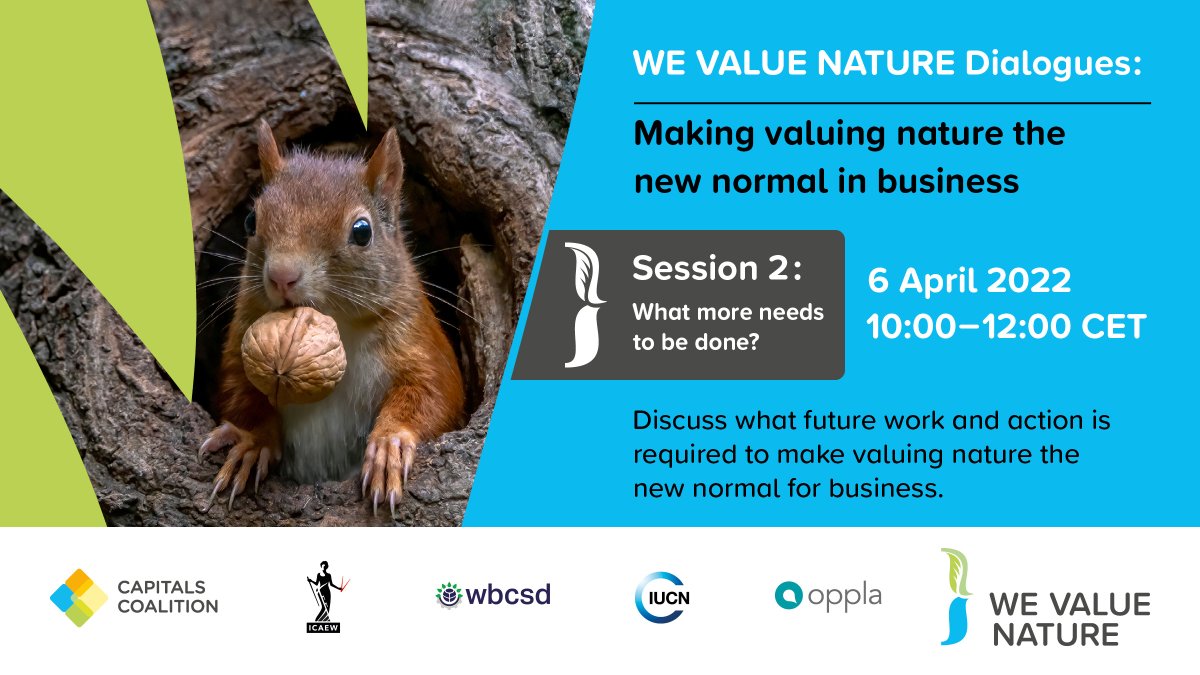 WE VALUE NATURE Dialogues:

Making valuing nature the new normal in business

Session 2:
What more needs to be done?

6 April 2022
10:00–12:00 CET

Discuss what future work and action is required to make valuing nature the new normal for business.

CAPITALS COALITION

ICAEW

wbcsd

IUCN

oppla

WE VALUE NATURE